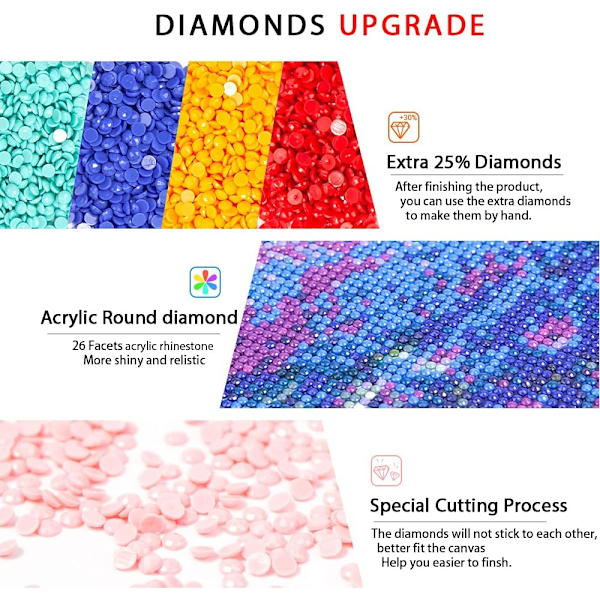 DIAMONDS UPGRADE

+30%

Extra 25% Diamonds

After finishing the product, you can use the extra diamonds to make them by hand.

Acrylic Round diamond

26 Facets acrylic rhinestone
More shiny and relistic

Special Cutting Process

The diamonds will not stick to each other, better fit the canvas
Help you easier to finsh.